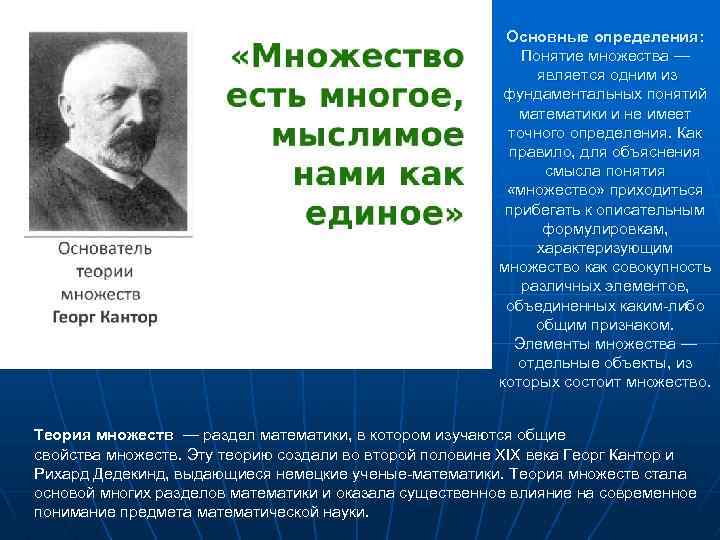 Основатель теории множеств
Георг Кантор

«Множество есть многое, мыслимое нами как единое»

Основные определения:
Понятие множества — является одним из фундаментальных понятий математики и не имеет точного определения. Как правило, для объяснения смысла понятия «множество» приходиться прибегать к описательным формулировкам, характеризующим множество как совокупность различных элементов, объединенных каким-либо общим признаком.
Элементы множества — отдельные объекты, из которых состоит множество.

Теория множеств — раздел математики, в котором изучаются общие свойства множеств. Эту теорию создали во второй половине XIX века Георг Кантор и Рихард Дедекинд, выдающиеся немецкие ученые-математики. Теория множеств стала основой многих разделов математики и оказала существенное влияние на современное понимание предмета математической науки.